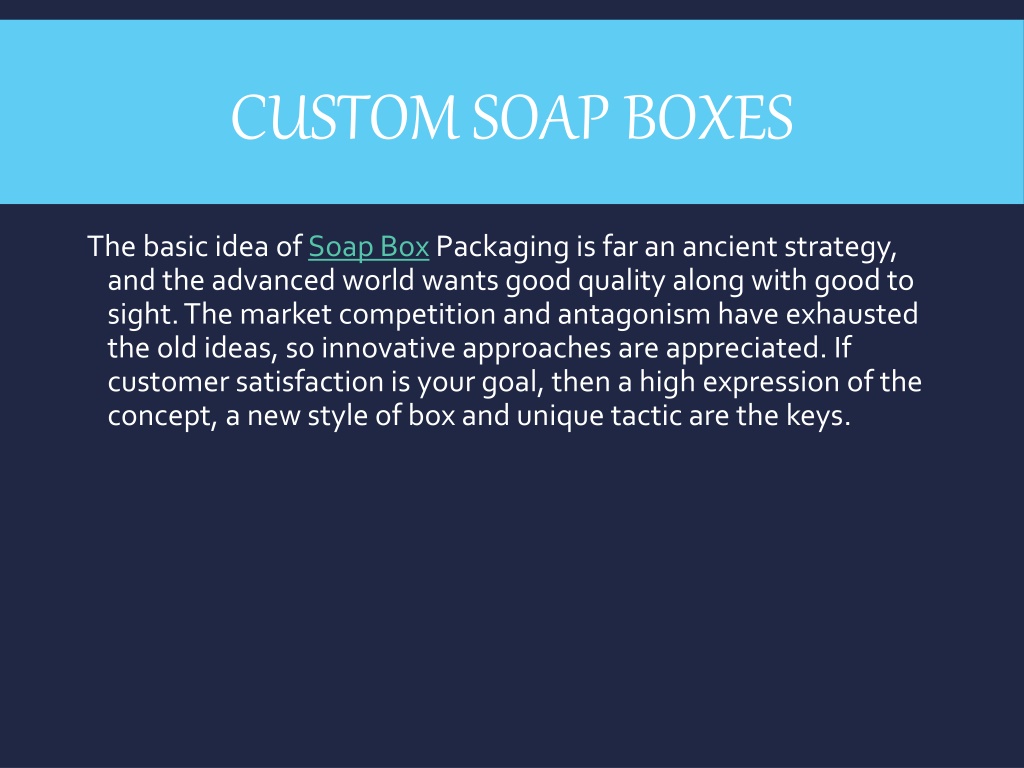 CUSTOM SOAP BOXES

The basic idea of Soap Box Packaging is far an ancient strategy, and the advanced world wants good quality along with good to sight. The market competition and antagonism have exhausted the old ideas, so innovative approaches are appreciated. If customer satisfaction is your goal, then a high expression of the concept, a new style of box and unique tactic are the keys.